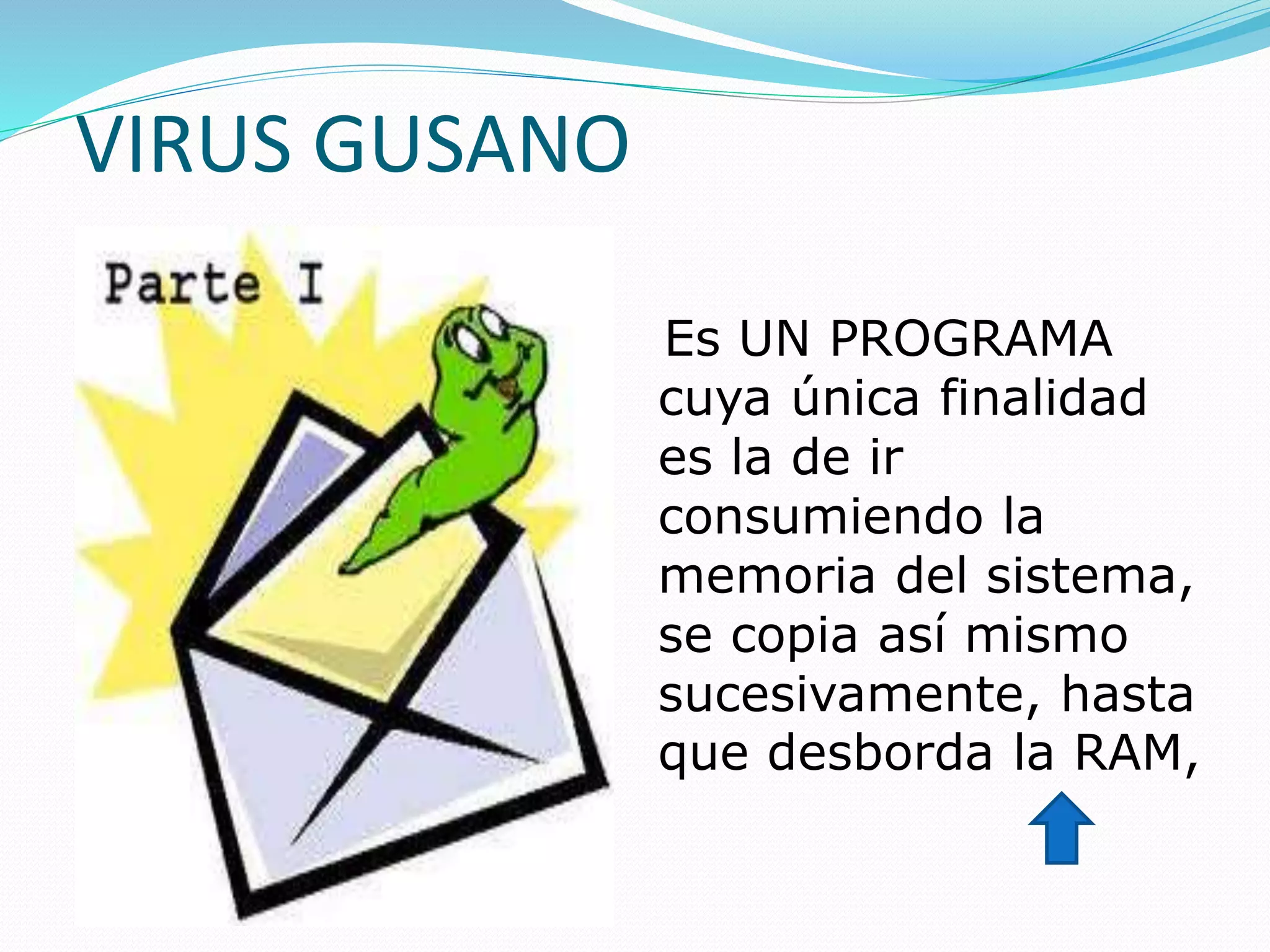 VIRUS GUSANO

Parte I

Es UN PROGRAMA cuya única finalidad es la de ir consumiendo la memoria del sistema, se copia así mismo sucesivamente, hasta que desborda la RAM,